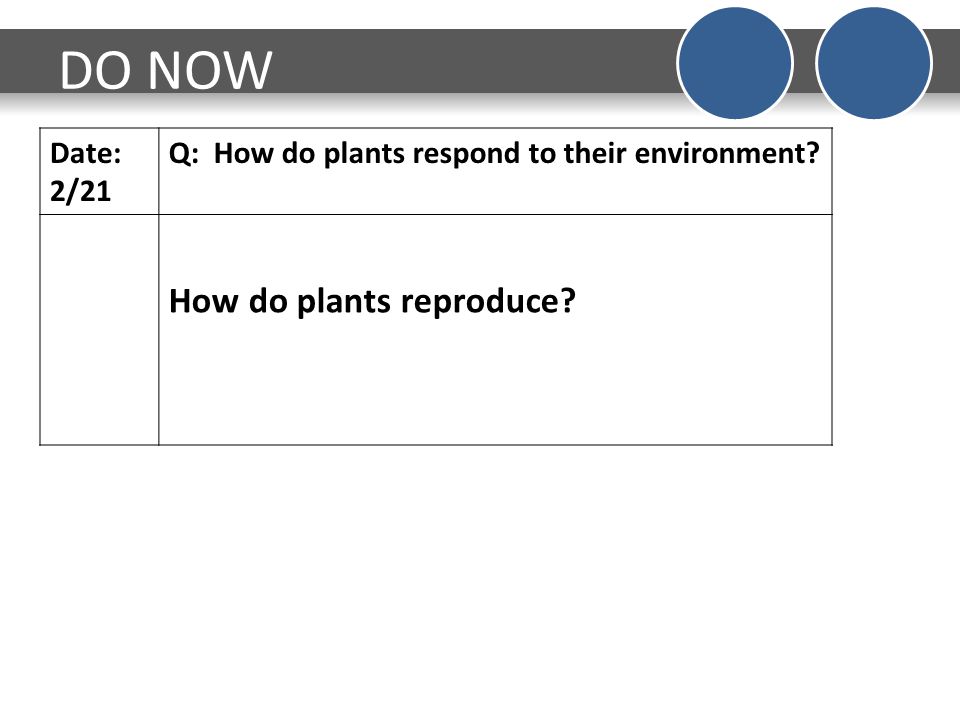 DO NOW

| Date: 2/21 | Q: How do plants respond to their environment? |
|---|---|
| | How do plants reproduce? |